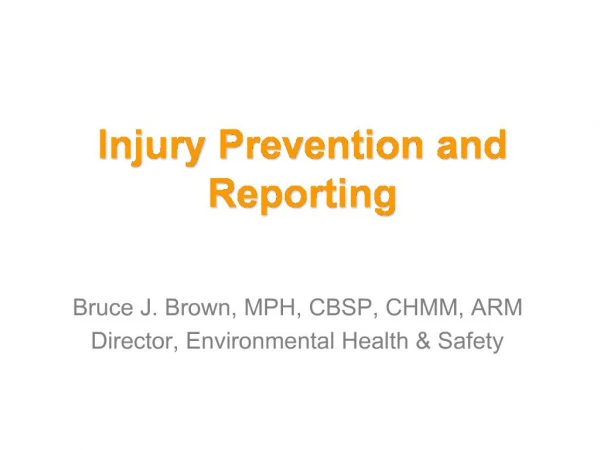 Injury Prevention and Reporting

Bruce J. Brown, MPH, CBSP, CHMM, ARM
Director, Environmental Health & Safety